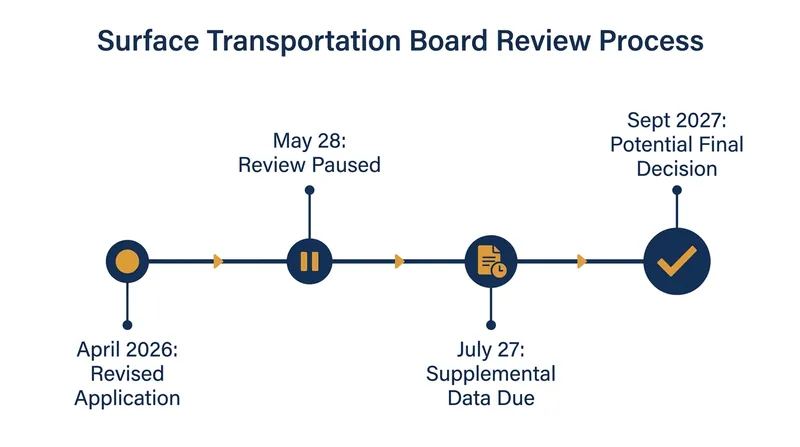 Surface Transportation Board Review Process

April 2026: Revised Application

May 28: Review Paused

July 27: Supplemental Data Due

Sept 2027: Potential Final Decision